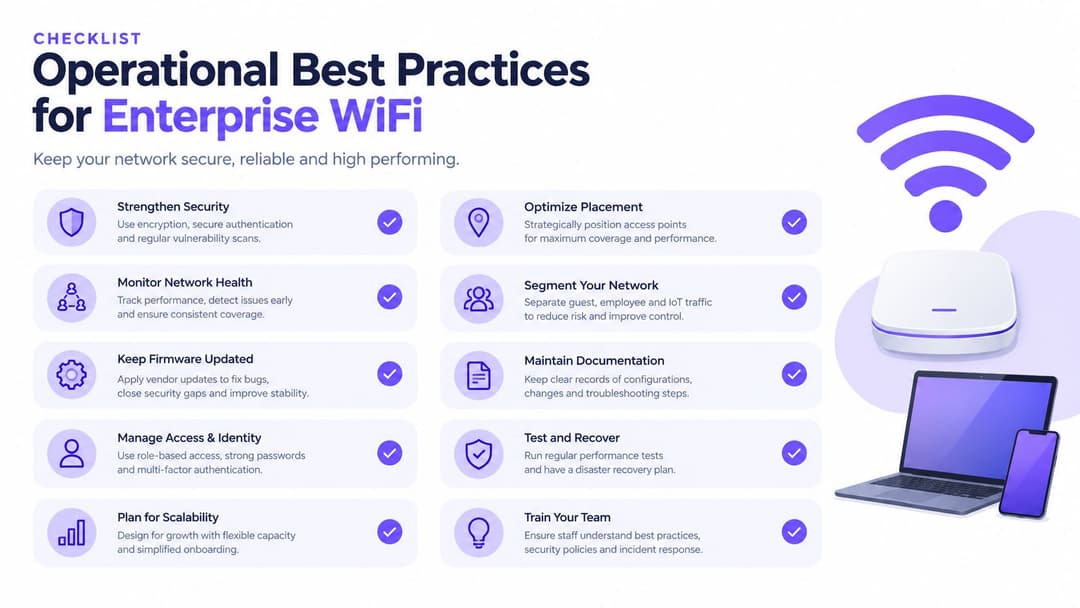 CHECKLIST
Operational Best Practices for Enterprise WiFi

Keep your network secure, reliable and high performing.

Strengthen Security
Use encryption, secure authentication and regular vulnerability scans.

Monitor Network Health
Track performance, detect issues early and ensure consistent coverage.

Keep Firmware Updated
Apply vendor updates to fix bugs, close security gaps and improve stability.

Manage Access & Identity
Use role-based access, strong passwords and multi-factor authentication.

Plan for Scalability
Design for growth with flexible capacity and simplified onboarding.

Optimize Placement
Strategically position access points for maximum coverage and performance.

Segment Your Network
Separate guest, employee and IoT traffic to reduce risk and improve control.

Maintain Documentation
Keep clear records of configurations, changes and troubleshooting steps.

Test and Recover
Run regular performance tests and have a disaster recovery plan.

Train Your Team
Ensure staff understand best practices, security policies and incident response.